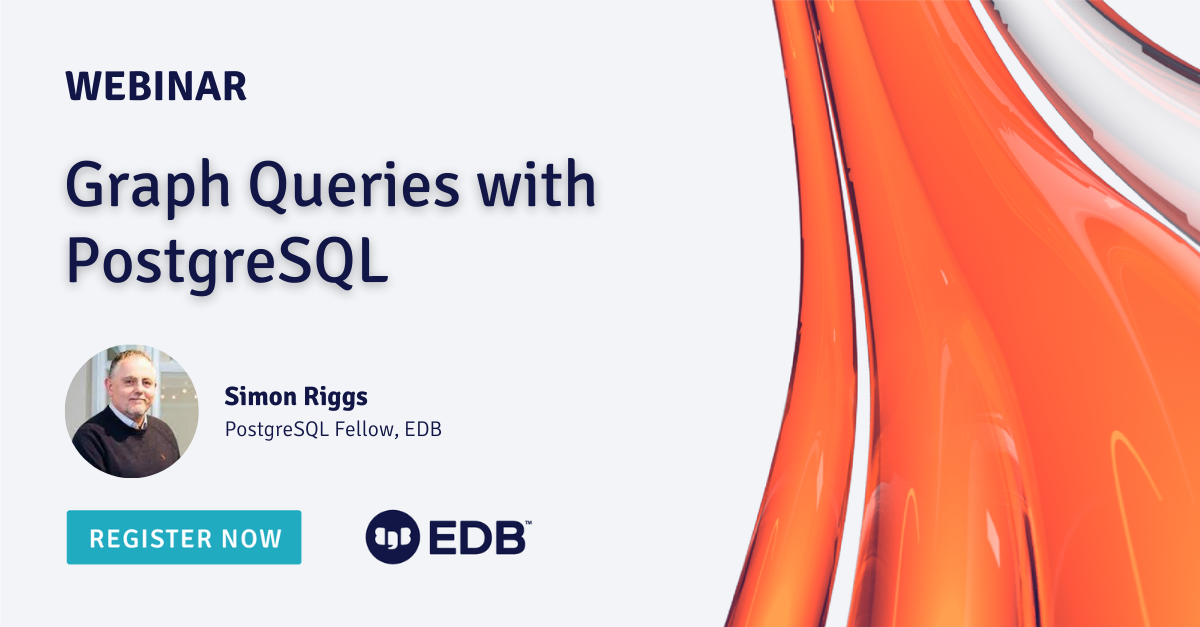 WEBINAR

Graph Queries with PostgreSQL

Simon Riggs
PostgreSQL Fellow, EDB

REGISTER NOW

EDB™